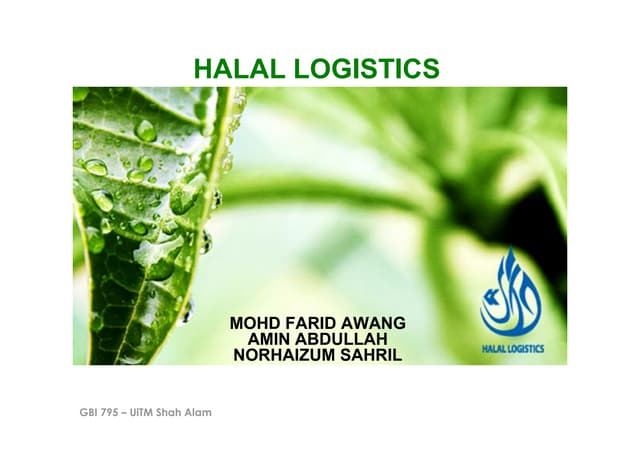 HALAL LOGISTICS

MOHD FARID AWANG
AMIN ABDULLAH
NORHAIZUM SAHRIL

HALAL LOGISTICS

GBI 795 – UiTM Shah Alam